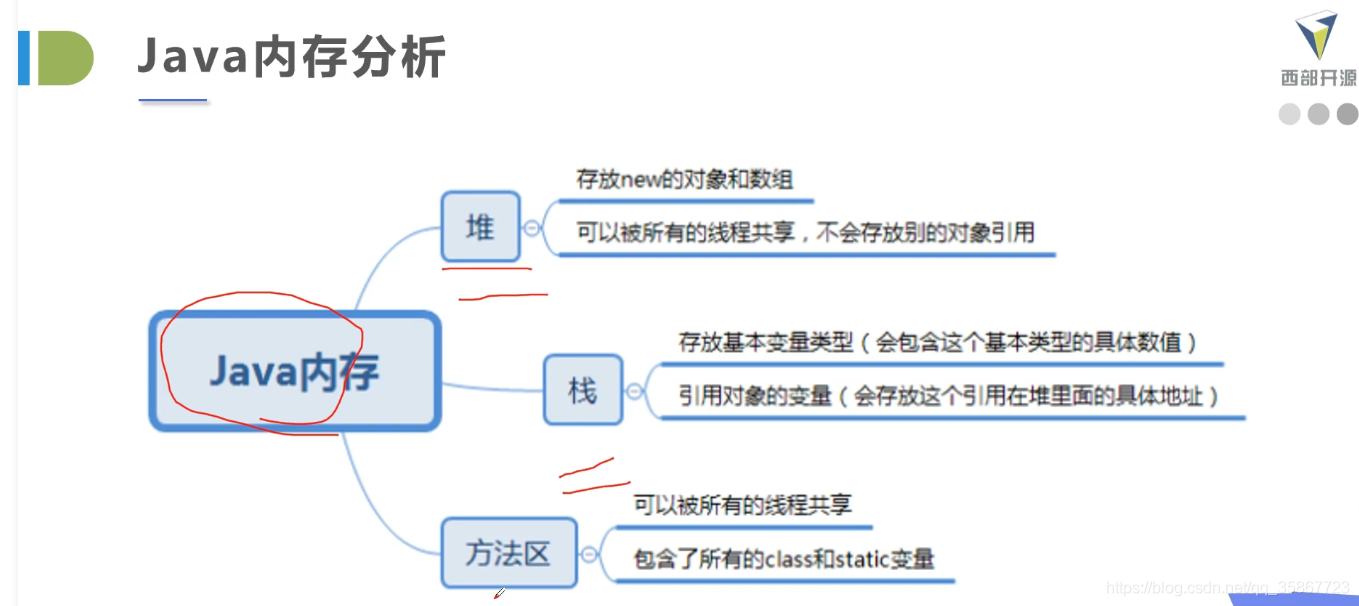 Java内存分析

西部开源

Java内存

堆

存放new的对象和数组

可以被所有的线程共享，不会存放别的对象引用

栈

存放基本变量类型（会包含这个基本类型的具体数值）

引用对象的变量（会存放这个引用在堆里面的具体地址）

方法区

可以被所有的线程共享

包含了所有的class和static变量

https://blog.csdn.net/qq_35867723